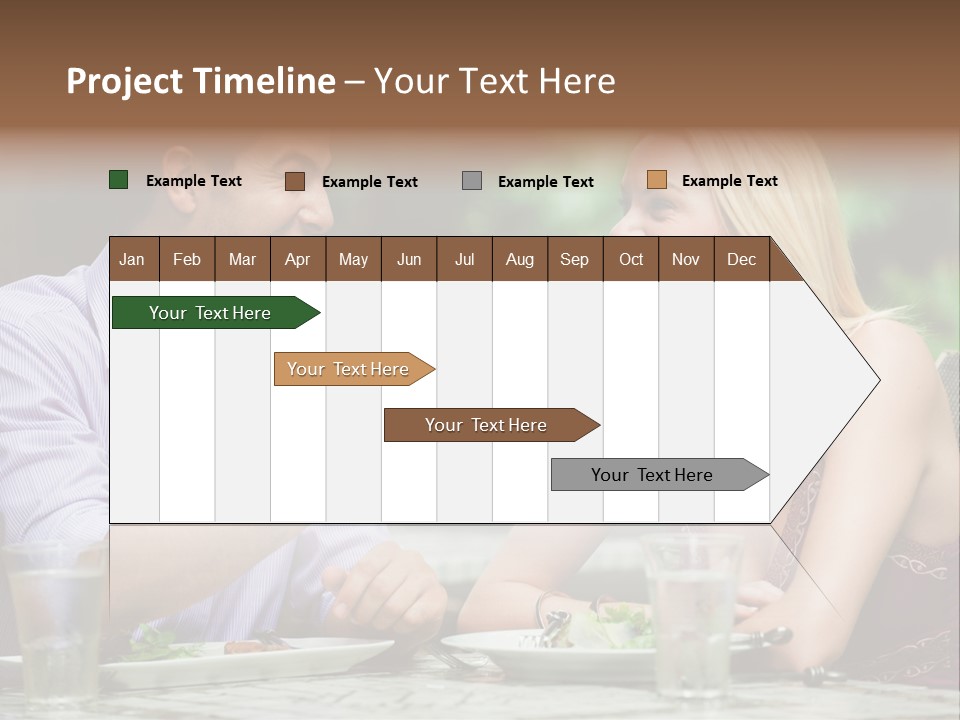 Project Timeline – Your Text Here

Example Text
Example Text
Example Text
Example Text

| Jan | Feb | Mar | Apr | May | Jun | Jul | Aug | Sep | Oct | Nov | Dec |
|---|---|---|---|---|---|---|---|---|---|---|---|

Your Text Here

Your Text Here

Your Text Here

Your Text Here